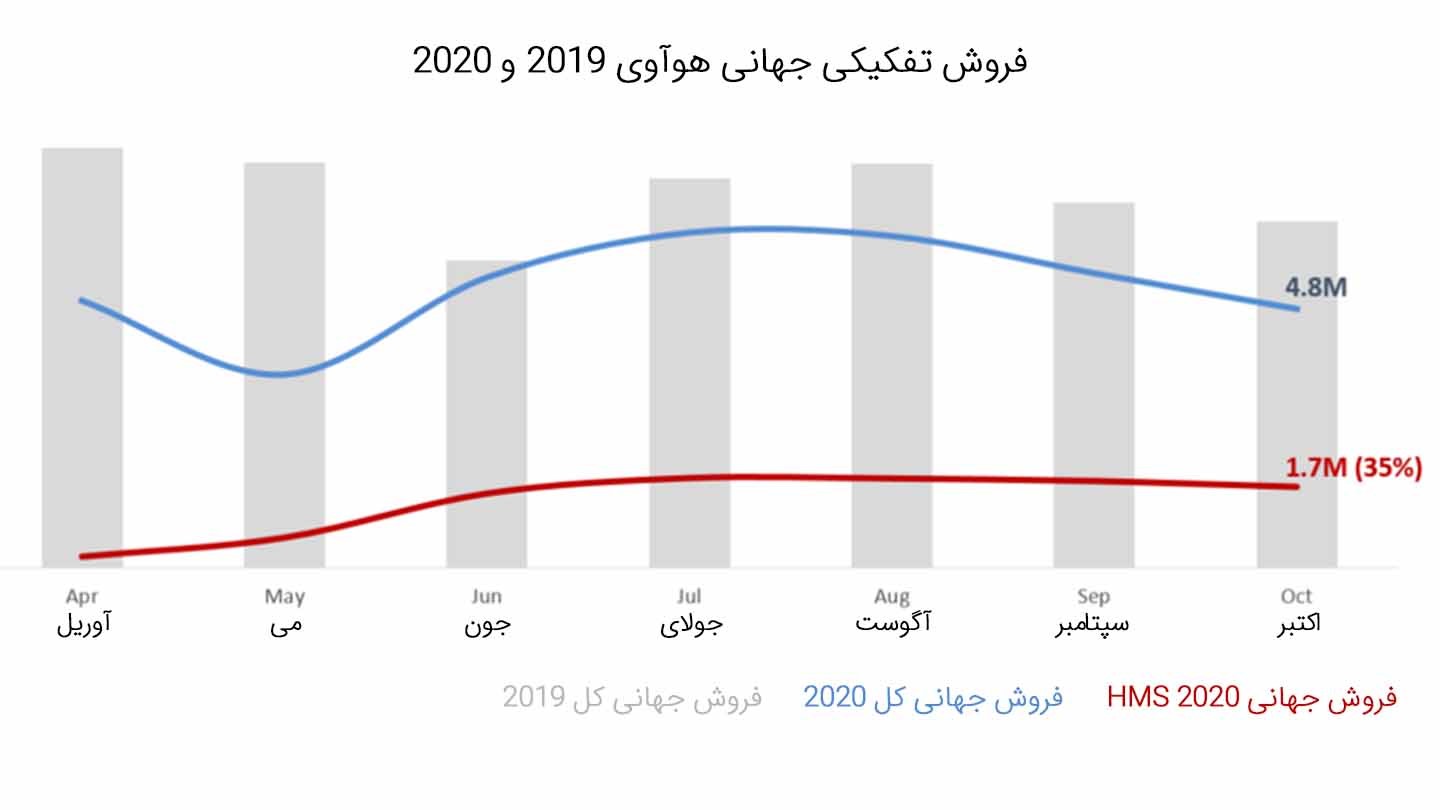 فروش تفکیکی جهانی هوآوی 2019 و 2020

4.8M

1.7M (35%)

Apr
آوریل

May
می

Jun
جون

Jul
جولای

Aug
آگوست

Sep
سپتامبر

Oct
اکتبر

فروش جهانی HMS 2020   فروش جهانی کل 2020   فروش جهانی کل 2019